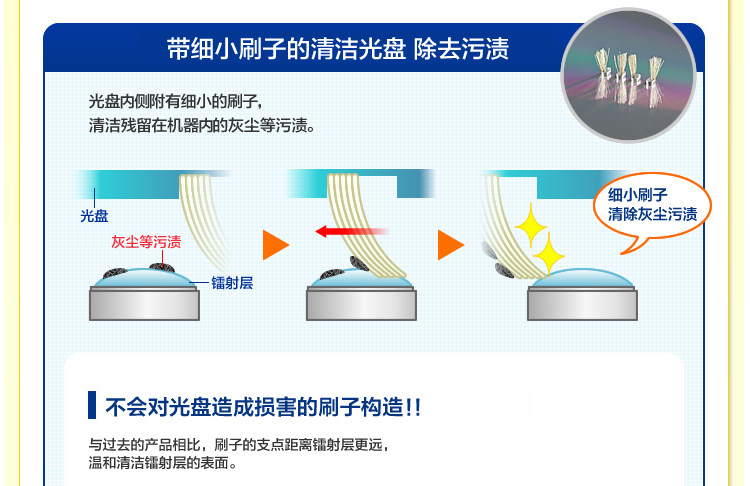 带细小刷子的清洁光盘 除去污渍

光盘内侧附有细小的刷子，
清洁残留在机器内的灰尘等污渍。

光盘

灰尘等污渍

镭射层

细小刷子
清除灰尘污渍

不会对光盘造成损害的刷子构造!!

与过去的产品相比，刷子的支点距离镭射层更远，
温和清洁镭射层的表面。